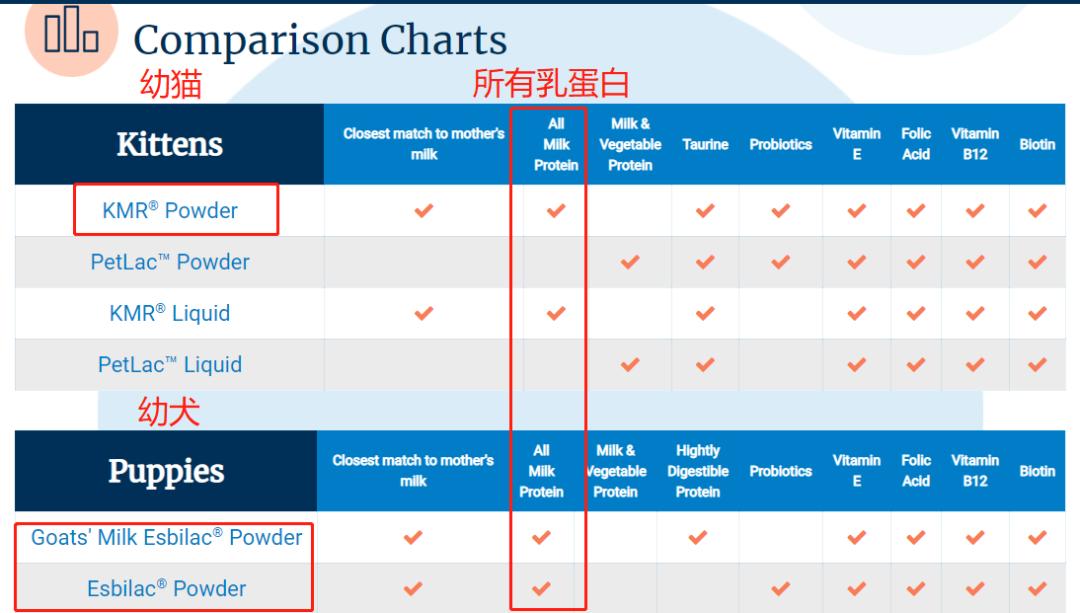 Comparison Charts

幼猫

所有乳蛋白

| Kittens | Closest match to mother's milk | All Milk Protein | Milk & Vegetable Protein | Taurine | Probiotics | Vitamin E | Folic Acid | Vitamin B12 | Biotin |
|---|---|---|---|---|---|---|---|---|---|
| KMR® Powder | ✔ | ✔ | | ✔ | ✔ | ✔ | ✔ | ✔ | ✔ |
| PetLac™ Powder | | | ✔ | ✔ | ✔ | ✔ | ✔ | ✔ | ✔ |
| KMR® Liquid | ✔ | ✔ | | ✔ | | ✔ | ✔ | ✔ | ✔ |
| PetLac™ Liquid | | | ✔ | ✔ | | ✔ | ✔ | ✔ | ✔ |

幼犬

| Puppies | Closest match to mother's milk | All Milk Protein | Milk & Vegetable Protein | Hightly Digestible Protein | Probiotics | Vitamin E | Folic Acid | Vitamin B12 | Biotin |
|---|---|---|---|---|---|---|---|---|---|
| Goats' Milk Esbilac® Powder | ✔ | ✔ | | ✔ | | ✔ | ✔ | ✔ | ✔ |
| Esbilac® Powder | ✔ | ✔ | | | ✔ | ✔ | ✔ | ✔ | ✔ |